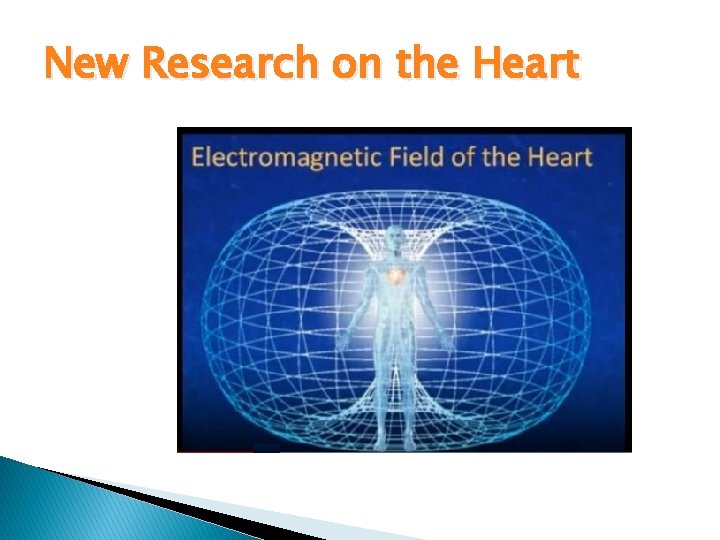 New Research on the Heart

Electromagnetic Field of the Heart